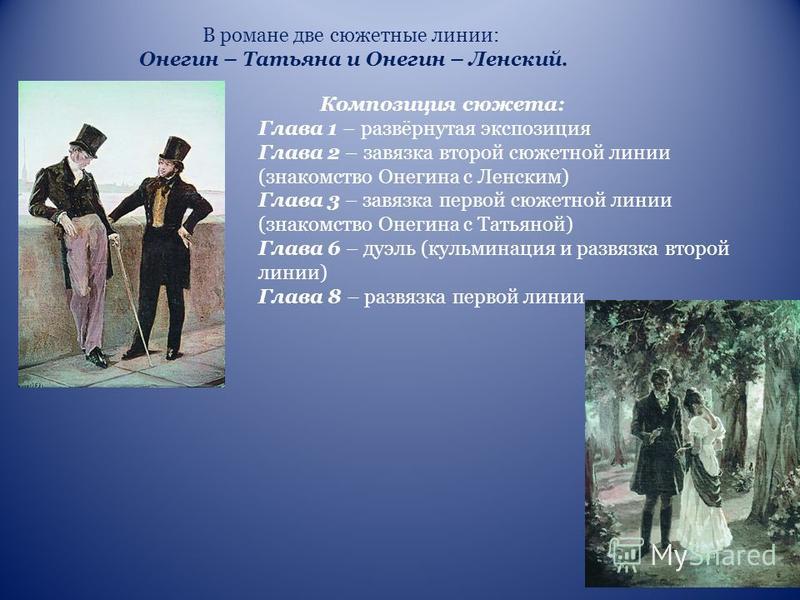 В романе две сюжетные линии:
Онегин – Татьяна и Онегин – Ленский.

Композиция сюжета:
Глава 1 – развёрнутая экспозиция
Глава 2 – завязка второй сюжетной линии (знакомство Онегина с Ленским)
Глава 3 – завязка первой сюжетной линии (знакомство Онегина с Татьяной)
Глава 6 – дуэль (кульминация и развязка второй линии)
Глава 8 – развязка первой линии

MyShared